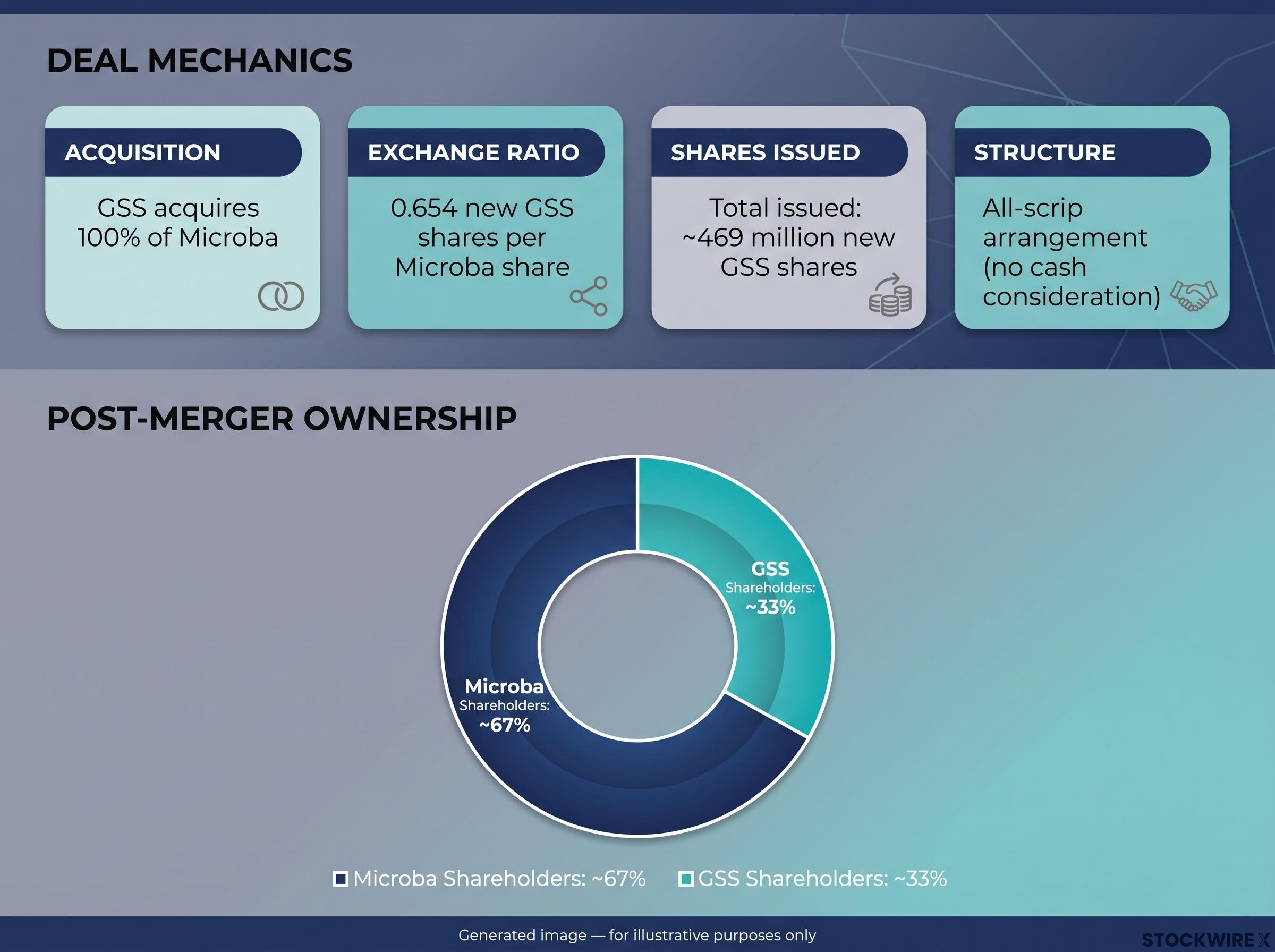 DEAL MECHANICS

ACQUISITION

GSS acquires 100% of Microba

EXCHANGE RATIO

0.654 new GSS shares per Microba share

SHARES ISSUED

Total issued: ~469 million new GSS shares

STRUCTURE

All-scrip arrangement (no cash consideration)

POST-MERGER OWNERSHIP

GSS Shareholders: ~33%

Microba Shareholders: ~67%

Microba Shareholders: ~67%  GSS Shareholders: ~33%

Generated image — for illustrative purposes only

STOCKWIRE X